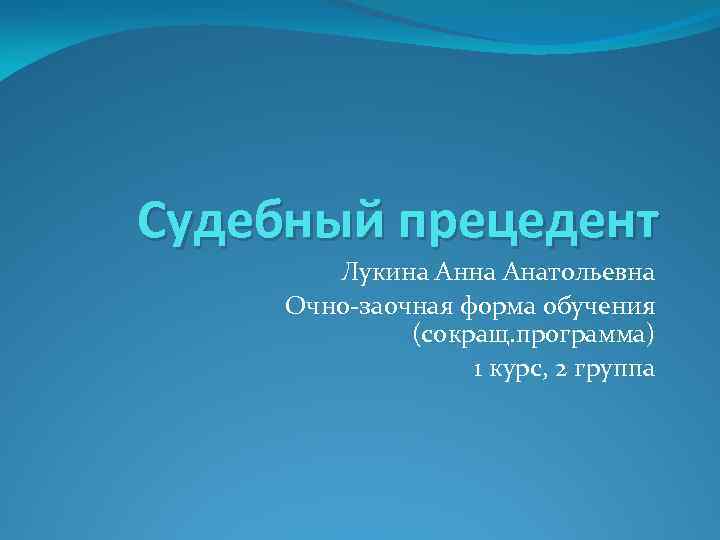 Судебный прецедент

Лукина Анна Анатольевна
Очно-заочная форма обучения (сокращ.программа)
1 курс, 2 группа